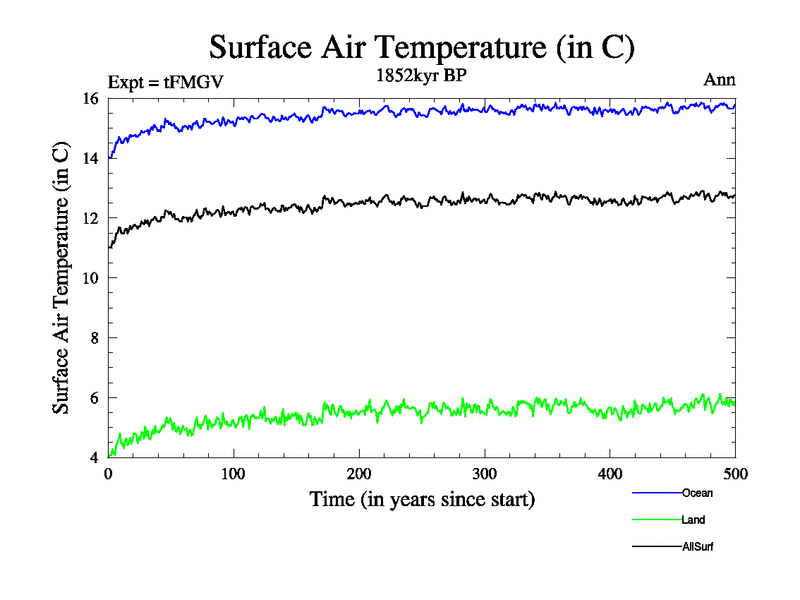 Surface Air Temperature (in C)

Expt = tFMGV

1852kyr BP

Ann

Surface Air Temperature (in C)

16
14
12
10
8
6
4

0
100
200
300
400
500

Time (in years since start)

Ocean
Land
AllSurf